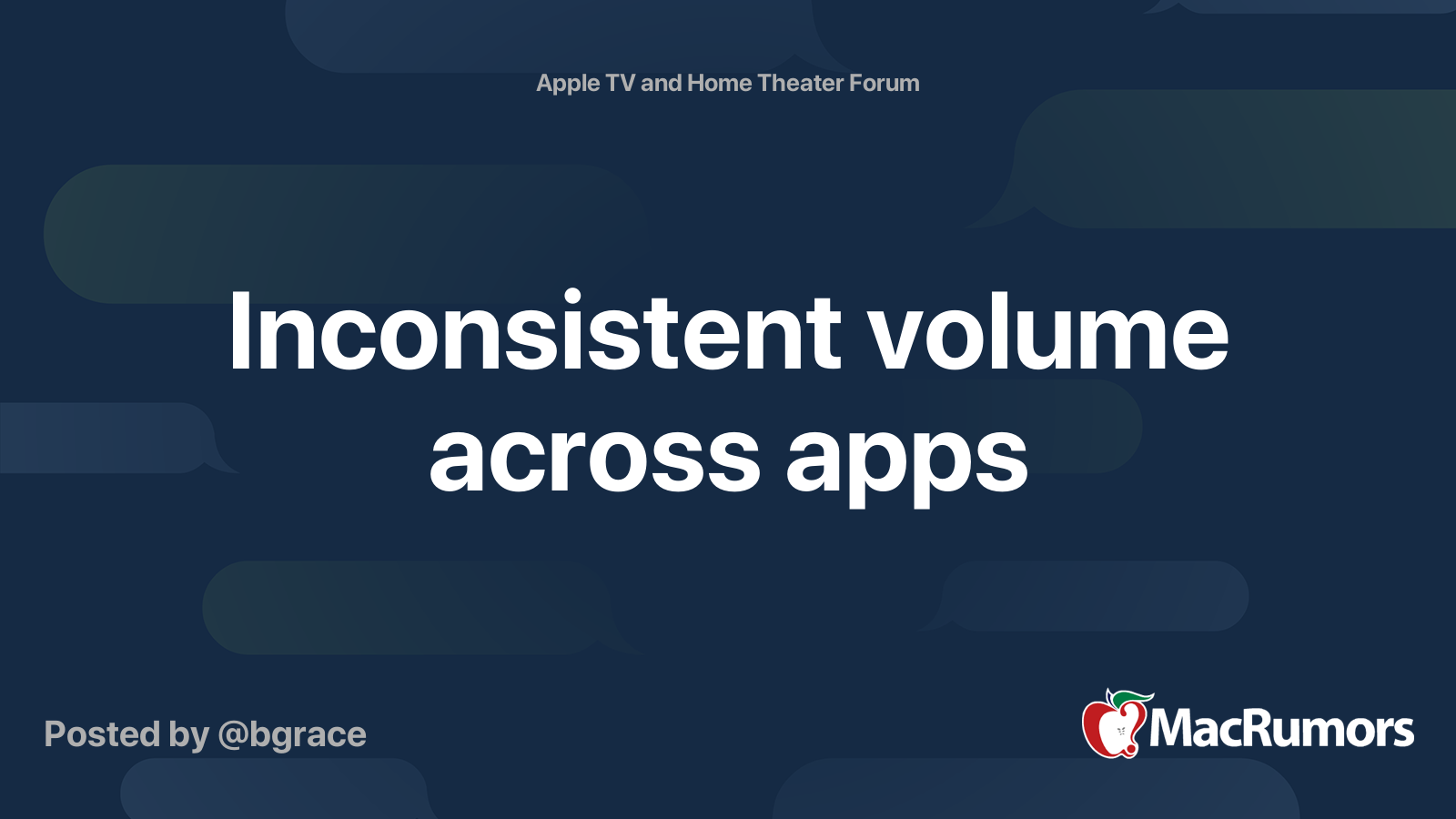 Apple TV and Home Theater Forum

Inconsistent volume across apps

Posted by @bgrace

MacRumors